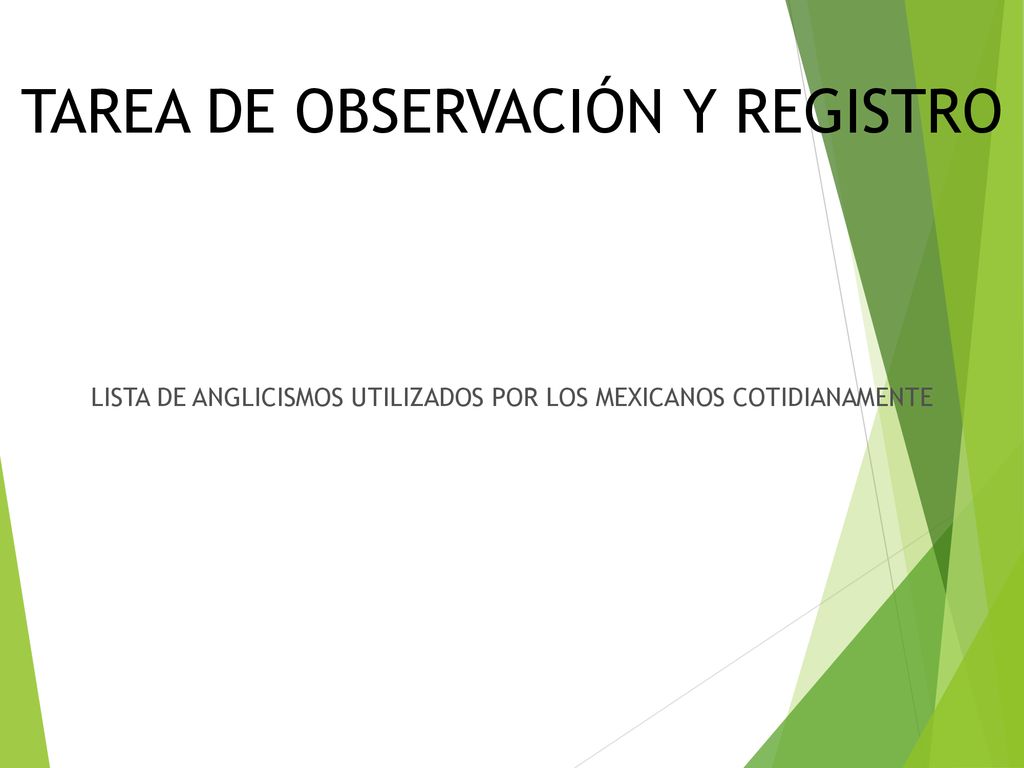 TAREA DE OBSERVACIÓN Y REGISTRO

LISTA DE ANGLICISMOS UTILIZADOS POR LOS MEXICANOS COTIDIANAMENTE